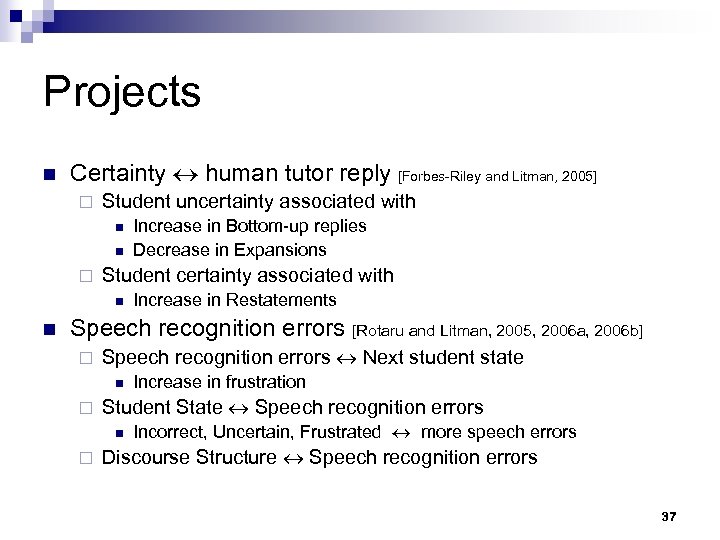 Projects

Certainty $\leftrightarrow$ human tutor reply [Forbes-Riley and Litman, 2005]

Student uncertainty associated with

Increase in Bottom-up replies

Decrease in Expansions

Student certainty associated with

Increase in Restatements

Speech recognition errors [Rotaru and Litman, 2005, 2006a, 2006b]

Speech recognition errors $\leftrightarrow$ Next student state

Increase in frustration

Student State $\leftrightarrow$ Speech recognition errors

Incorrect, Uncertain, Frustrated $\leftrightarrow$ more speech errors

Discourse Structure $\leftrightarrow$ Speech recognition errors

37